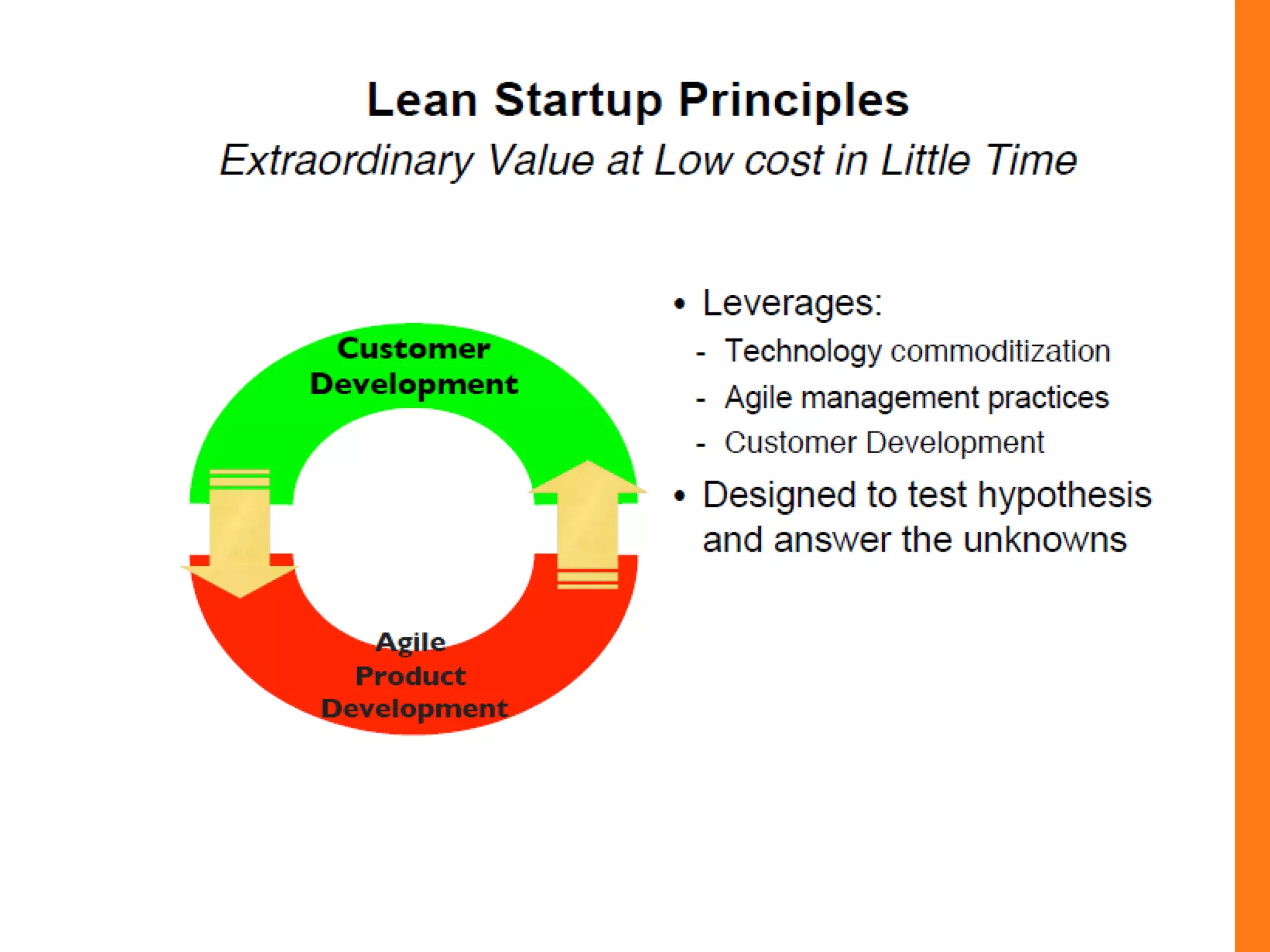 Lean Startup Principles

Extraordinary Value at Low cost in Little Time

Customer Development

Agile Product Development

• Leverages:
- Technology commoditization
- Agile management practices
- Customer Development

• Designed to test hypothesis and answer the unknowns